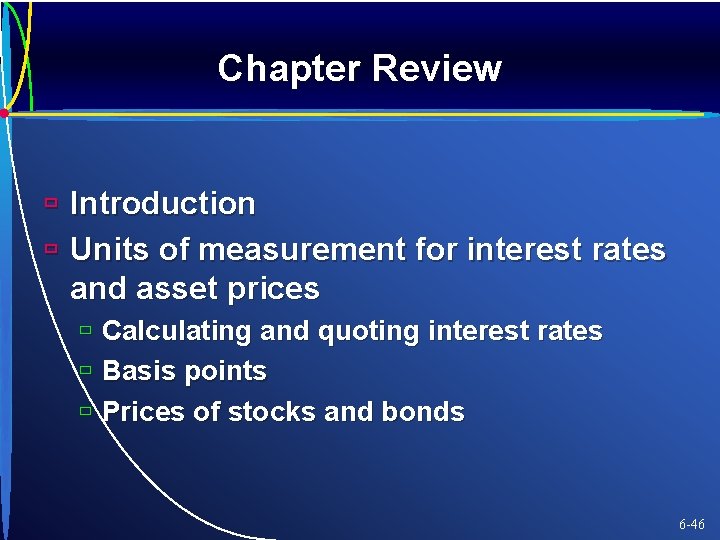 Chapter Review

Introduction
Units of measurement for interest rates and asset prices
Calculating and quoting interest rates
Basis points
Prices of stocks and bonds

6-46